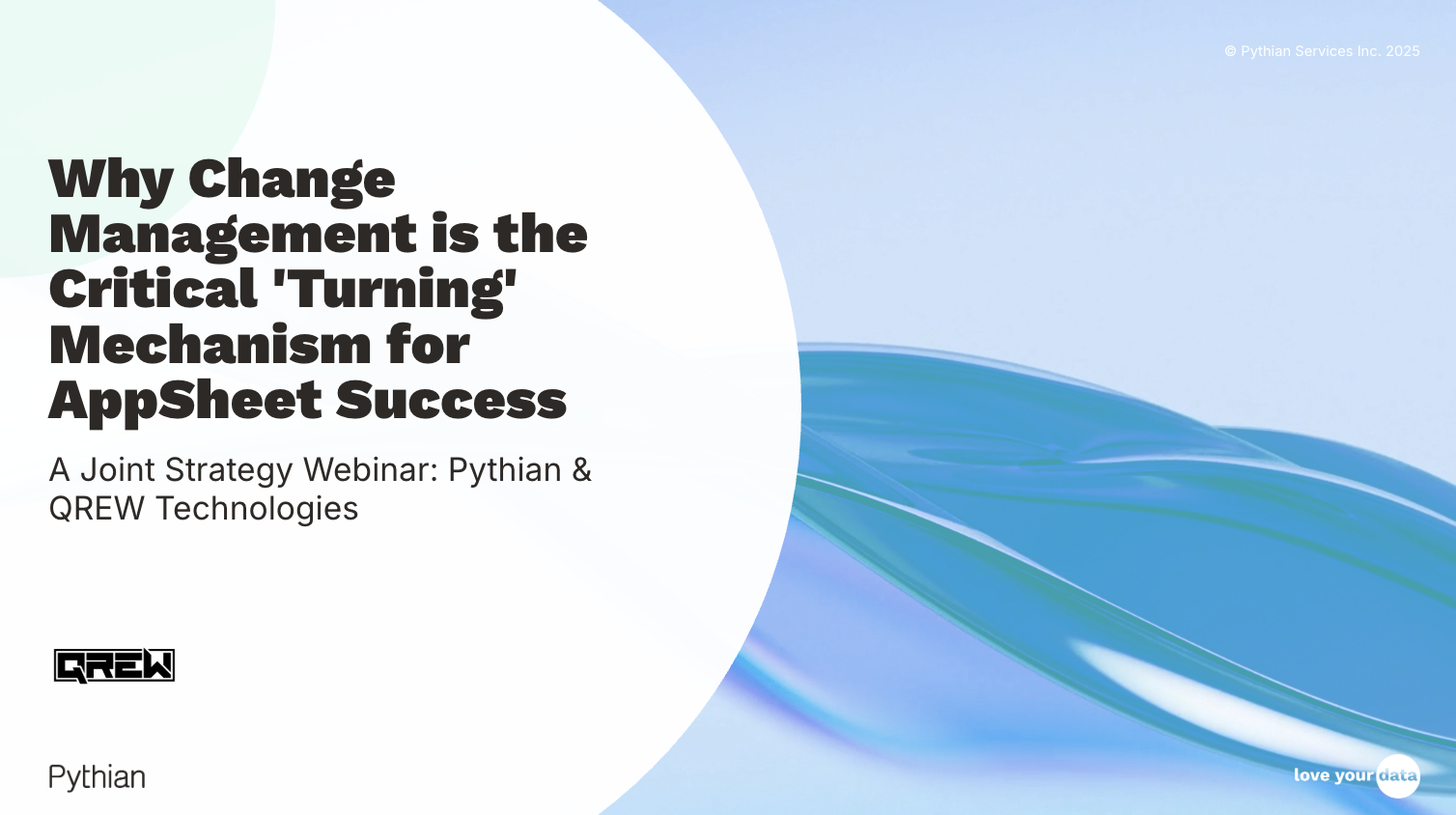 © Pythian Services Inc. 2025

Why Change Management is the Critical 'Turning' Mechanism for AppSheet Success

A Joint Strategy Webinar: Pythian & QREW Technologies

QREW

Pythian

love your data